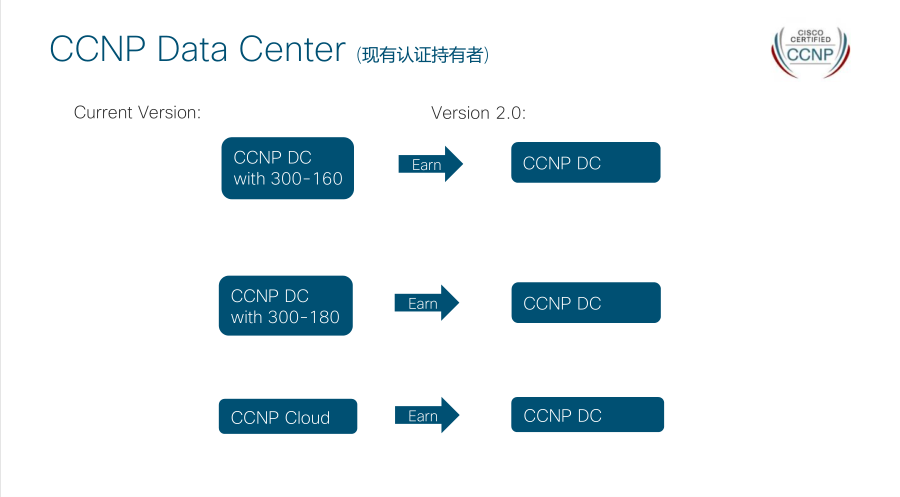 CCNP Data Center (现有认证持有者)

CISCO CERTIFIED CCNP

Current Version:

Version 2.0:

CCNP DC with 300-160

Earn

CCNP DC

CCNP DC with 300-180

Earn

CCNP DC

CCNP Cloud

Earn

CCNP DC